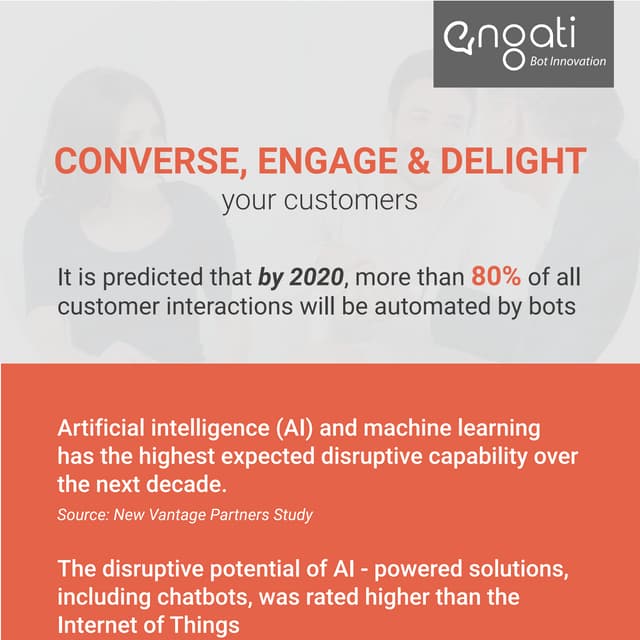 engati
Bot Innovation

CONVERSE, ENGAGE & DELIGHT
your customers

It is predicted that by 2020, more than 80% of all customer interactions will be automated by bots

Artificial intelligence (AI) and machine learning has the highest expected disruptive capability over the next decade.
Source: New Vantage Partners Study

The disruptive potential of AI - powered solutions, including chatbots, was rated higher than the Internet of Things